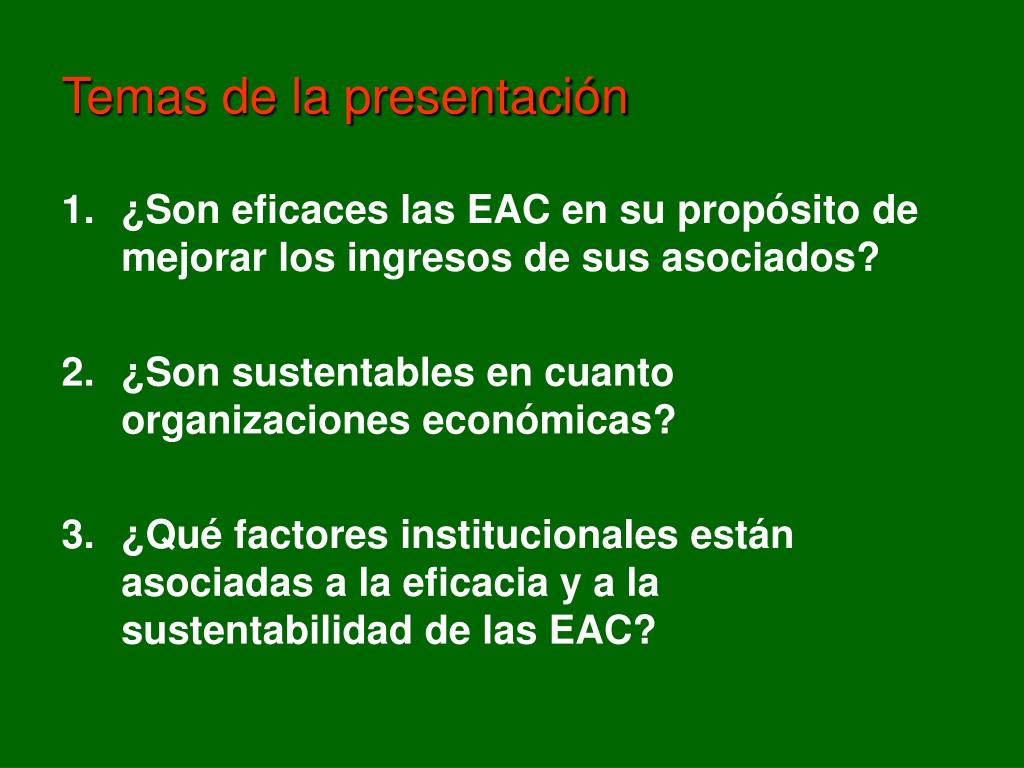 Temas de la presentación

1. ¿Son eficaces las EAC en su propósito de mejorar los ingresos de sus asociados?

2. ¿Son sustentables en cuanto organizaciones económicas?

3. ¿Qué factores institucionales están asociadas a la eficacia y a la sustentabilidad de las EAC?